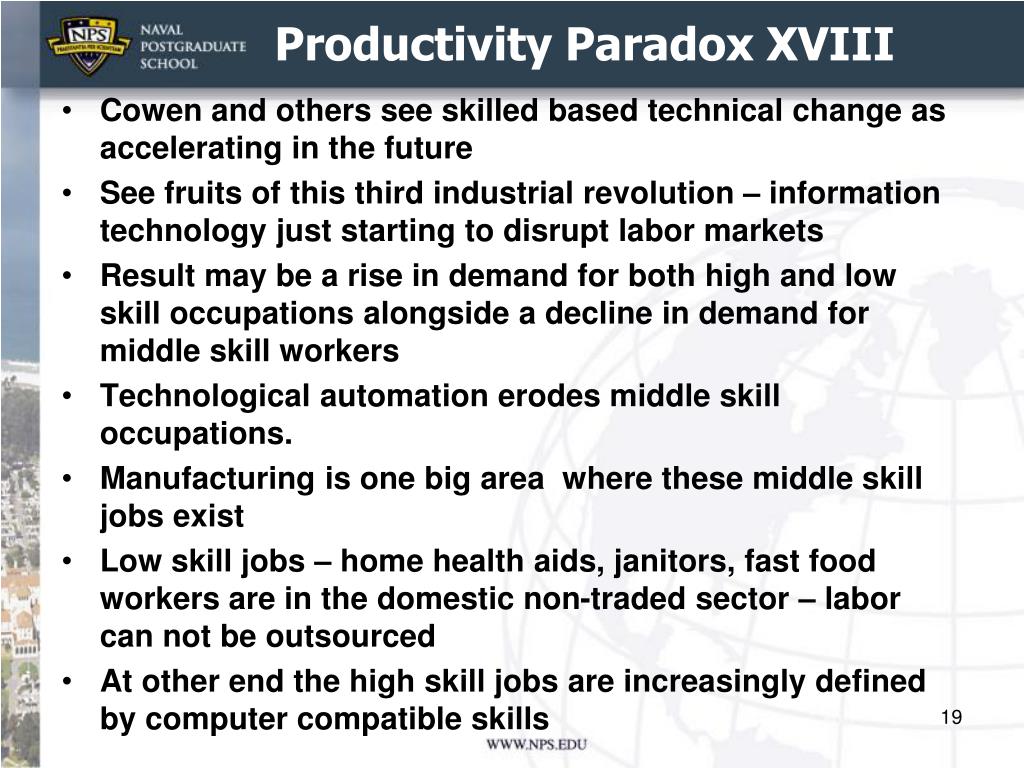 NPS
NAVAL POSTGRADUATE SCHOOL

Productivity Paradox XVIII

• Cowen and others see skilled based technical change as accelerating in the future
• See fruits of this third industrial revolution – information technology just starting to disrupt labor markets
• Result may be a rise in demand for both high and low skill occupations alongside a decline in demand for middle skill workers
• Technological automation erodes middle skill occupations.
• Manufacturing is one big area where these middle skill jobs exist
• Low skill jobs – home health aids, janitors, fast food workers are in the domestic non-traded sector – labor can not be outsourced
• At other end the high skill jobs are increasingly defined by computer compatible skills

19

WWW.NPS.EDU